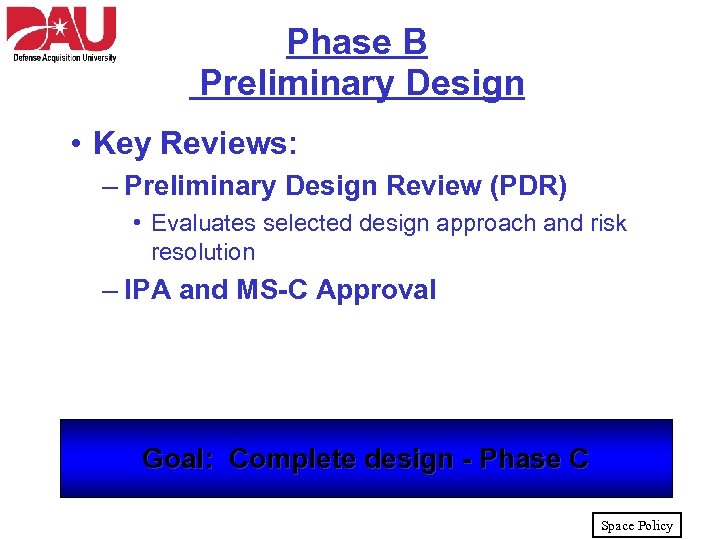 DAU
Defense Acquisition University

Phase B
Preliminary Design

• Key Reviews:
– Preliminary Design Review (PDR)
• Evaluates selected design approach and risk resolution
– IPA and MS-C Approval

Goal: Complete design - Phase C

Space Policy